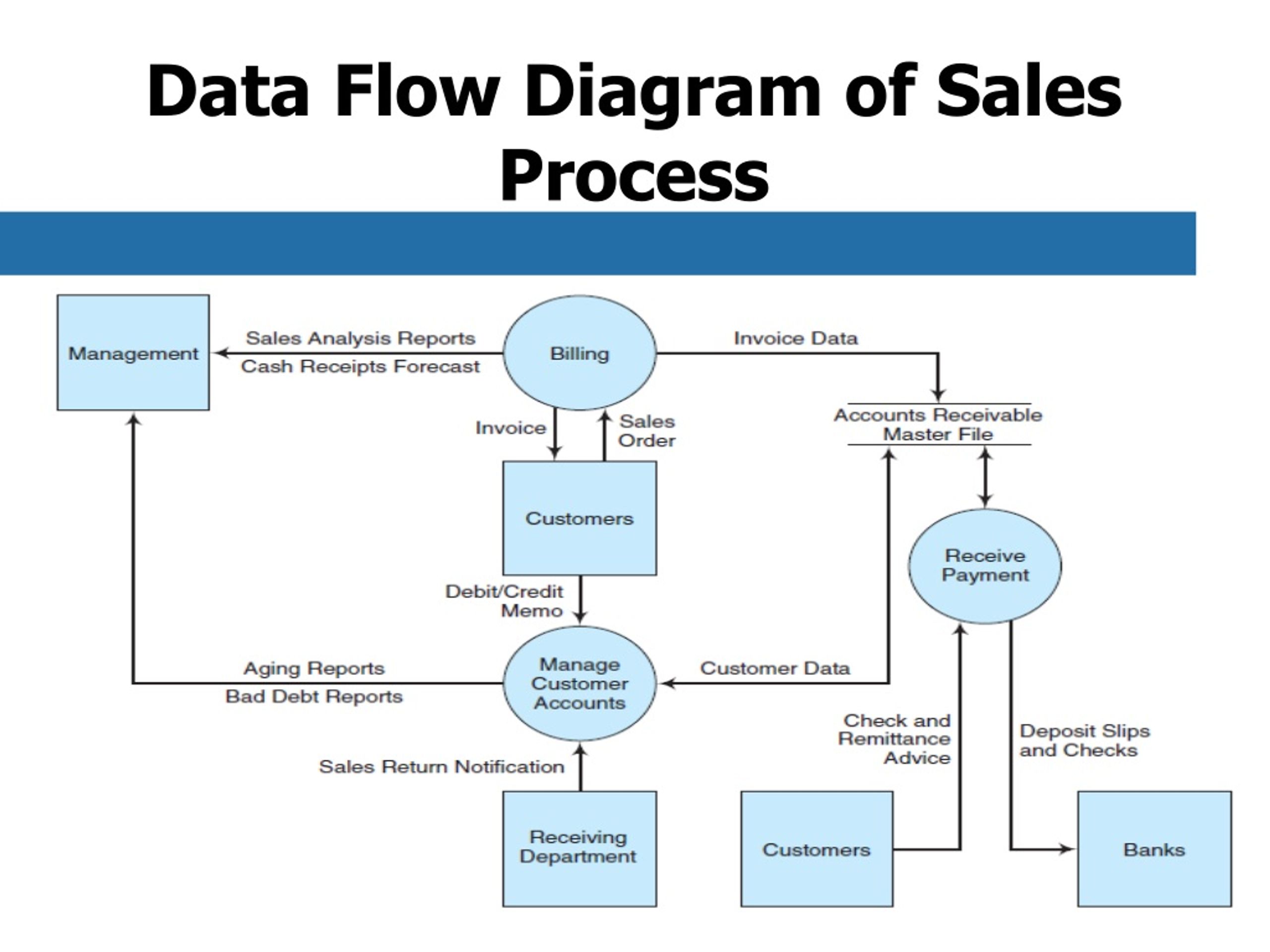 Data Flow Diagram of Sales Process

Management

Sales Analysis Reports
Cash Receipts Forecast

Billing

Invoice Data

Accounts Receivable Master File

Invoice

Sales Order

Customers

Receive Payment

Debit/Credit Memo

Aging Reports
Bad Debt Reports

Manage Customer Accounts

Customer Data

Check and Remittance Advice

Deposit Slips and Checks

Sales Return Notification

Receiving Department

Customers

Banks